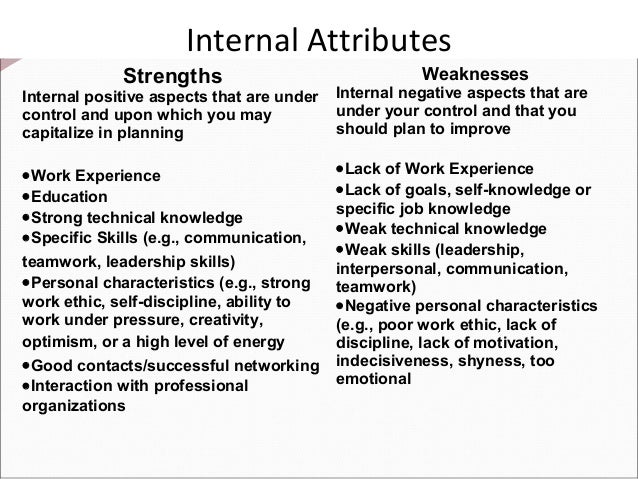 Internal Attributes

Strengths

Internal positive aspects that are under control and upon which you may capitalize in planning

•Work Experience
•Education
•Strong technical knowledge
•Specific Skills (e.g., communication, teamwork, leadership skills)
•Personal characteristics (e.g., strong work ethic, self-discipline, ability to work under pressure, creativity, optimism, or a high level of energy
•Good contacts/successful networking
•Interaction with professional organizations

Weaknesses

Internal negative aspects that are under your control and that you should plan to improve

•Lack of Work Experience
•Lack of goals, self-knowledge or specific job knowledge
•Weak technical knowledge
•Weak skills (leadership, interpersonal, communication, teamwork)
•Negative personal characteristics (e.g., poor work ethic, lack of discipline, lack of motivation, indecisiveness, shyness, too emotional